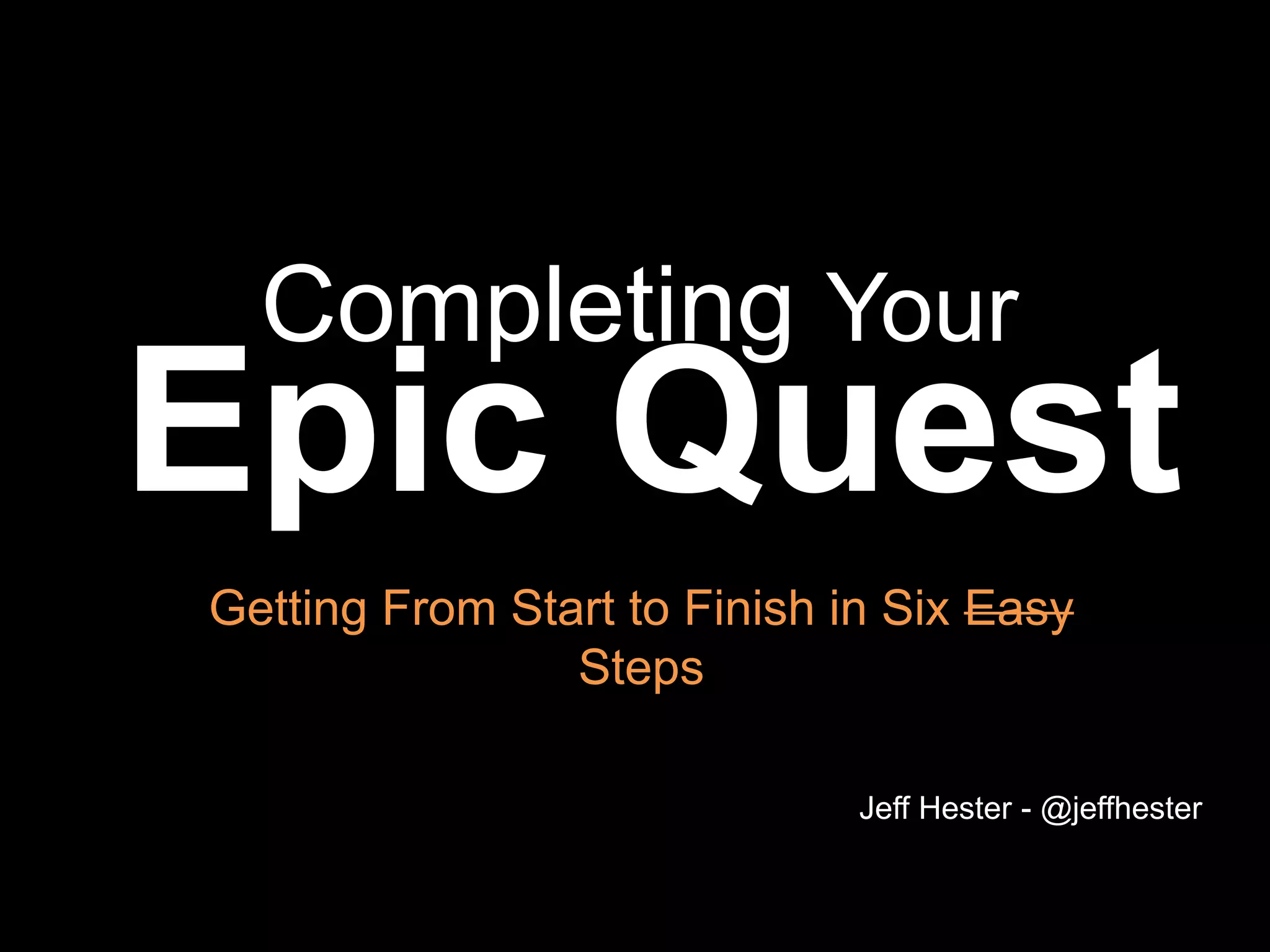 Completing Your
Epic Quest

Getting From Start to Finish in Six ~~Easy~~ Steps

Jeff Hester - @jeffhester